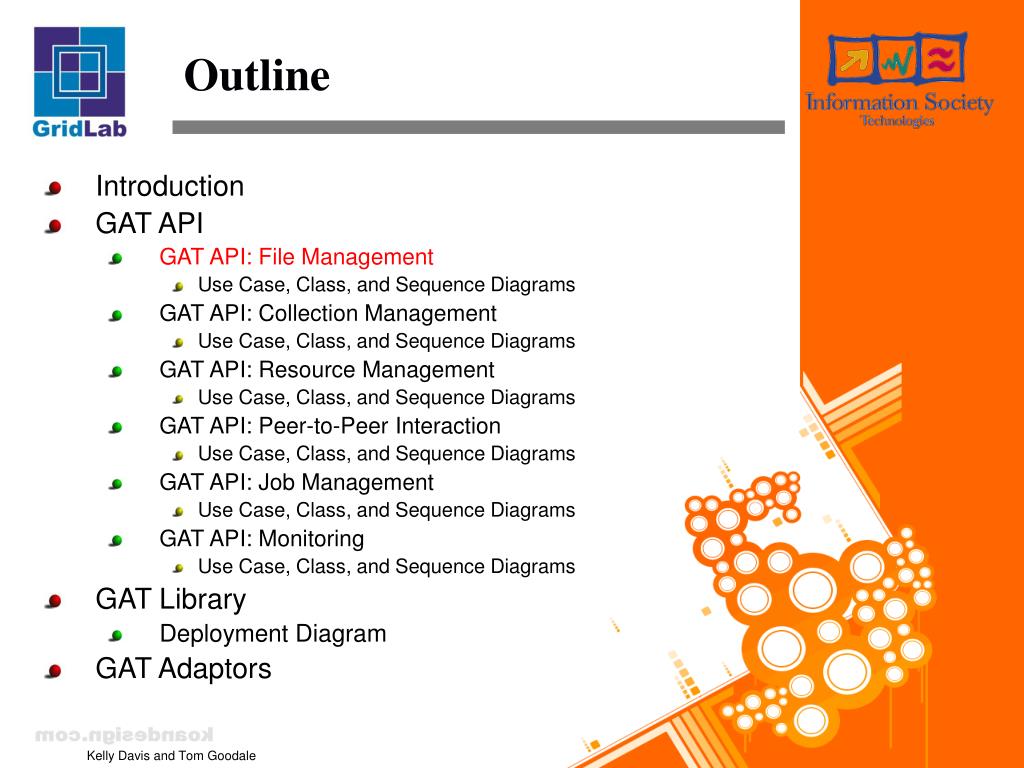 GridLab

Outline

Information Society Technologies

Introduction
GAT API
GAT API: File Management
Use Case, Class, and Sequence Diagrams
GAT API: Collection Management
Use Case, Class, and Sequence Diagrams
GAT API: Resource Management
Use Case, Class, and Sequence Diagrams
GAT API: Peer-to-Peer Interaction
Use Case, Class, and Sequence Diagrams
GAT API: Job Management
Use Case, Class, and Sequence Diagrams
GAT API: Monitoring
Use Case, Class, and Sequence Diagrams
GAT Library
Deployment Diagram
GAT Adaptors

koandesign.com

Kelly Davis and Tom Goodale